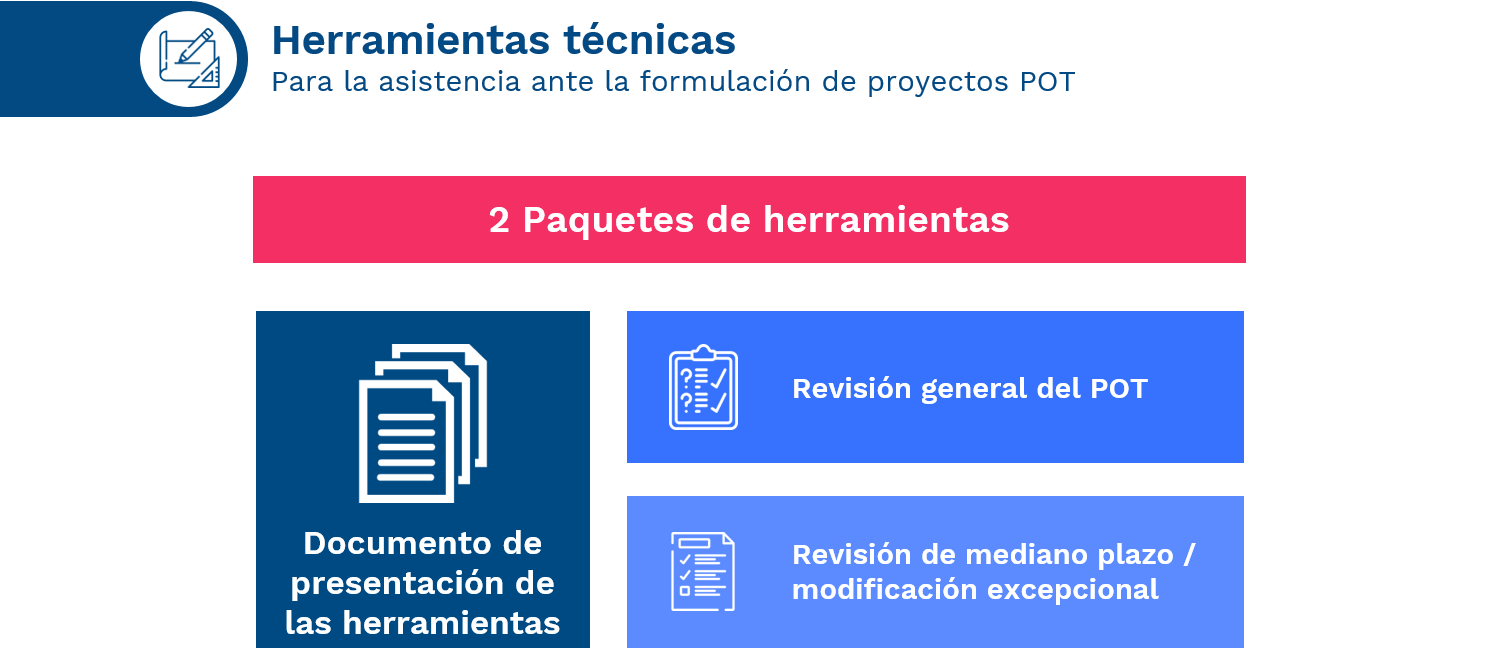 Herramientas técnicas
Para la asistencia ante la formulación de proyectos POT

2 Paquetes de herramientas

Documento de presentación de las herramientas

Revisión general del POT

Revisión de mediano plazo / modificación excepcional